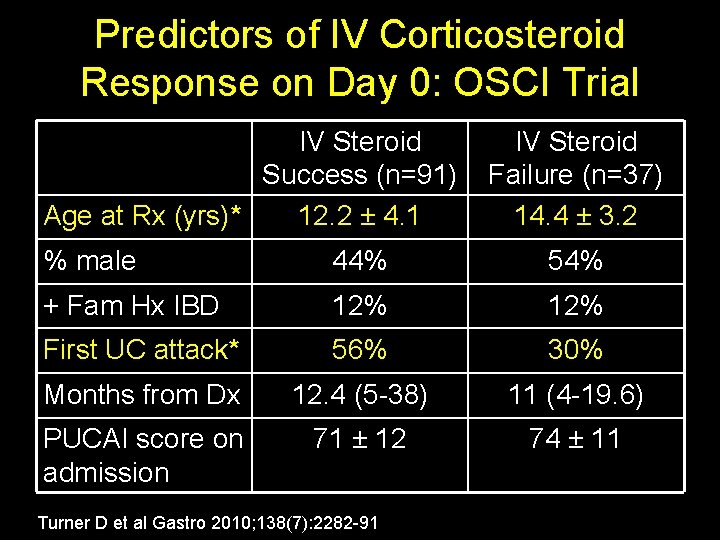 Predictors of IV Corticosteroid Response on Day 0: OSCI Trial

| | IV Steroid Success (n=91) | IV Steroid Failure (n=37) |
|---|---|---|
| Age at Rx (yrs)* | 12.2 ± 4.1 | 14.4 ± 3.2 |
| % male | 44% | 54% |
| + Fam Hx IBD | 12% | 12% |
| First UC attack* | 56% | 30% |
| Months from Dx | 12.4 (5-38) | 11 (4-19.6) |
| PUCAI score on admission | 71 ± 12 | 74 ± 11 |

Turner D et al Gastro 2010;138(7):2282-91